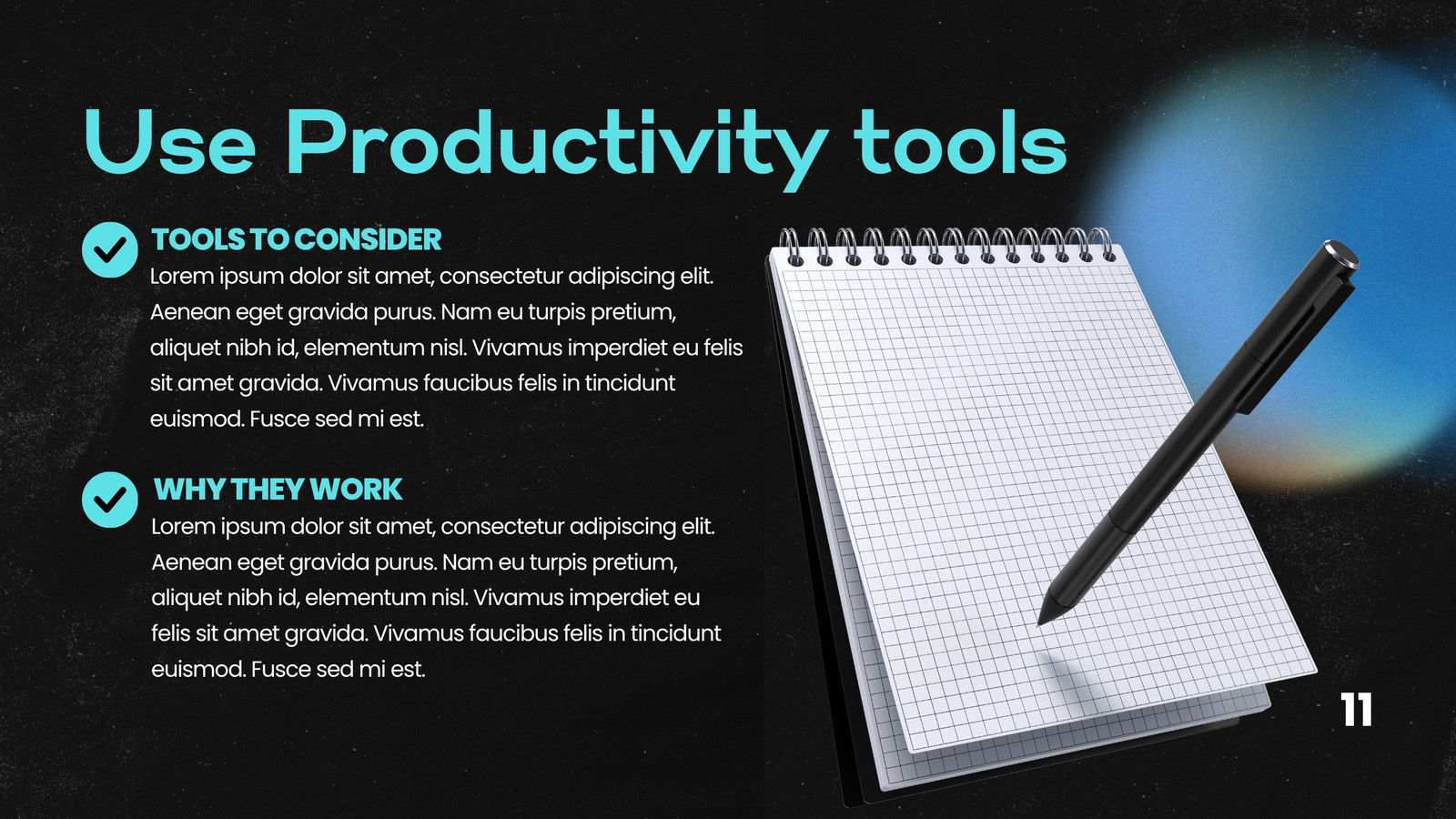 Use Productivity tools

TOOLS TO CONSIDER
Lorem ipsum dolor sit amet, consectetur adipiscing elit. Aenean eget gravida purus. Nam eu turpis pretium, aliquet nibh id, elementum nisl. Vivamus imperdiet eu felis sit amet gravida. Vivamus faucibus felis in tincidunt euismod. Fusce sed mi est.

WHY THEY WORK
Lorem ipsum dolor sit amet, consectetur adipiscing elit. Aenean eget gravida purus. Nam eu turpis pretium, aliquet nibh id, elementum nisl. Vivamus imperdiet eu felis sit amet gravida. Vivamus faucibus felis in tincidunt euismod. Fusce sed mi est.

11